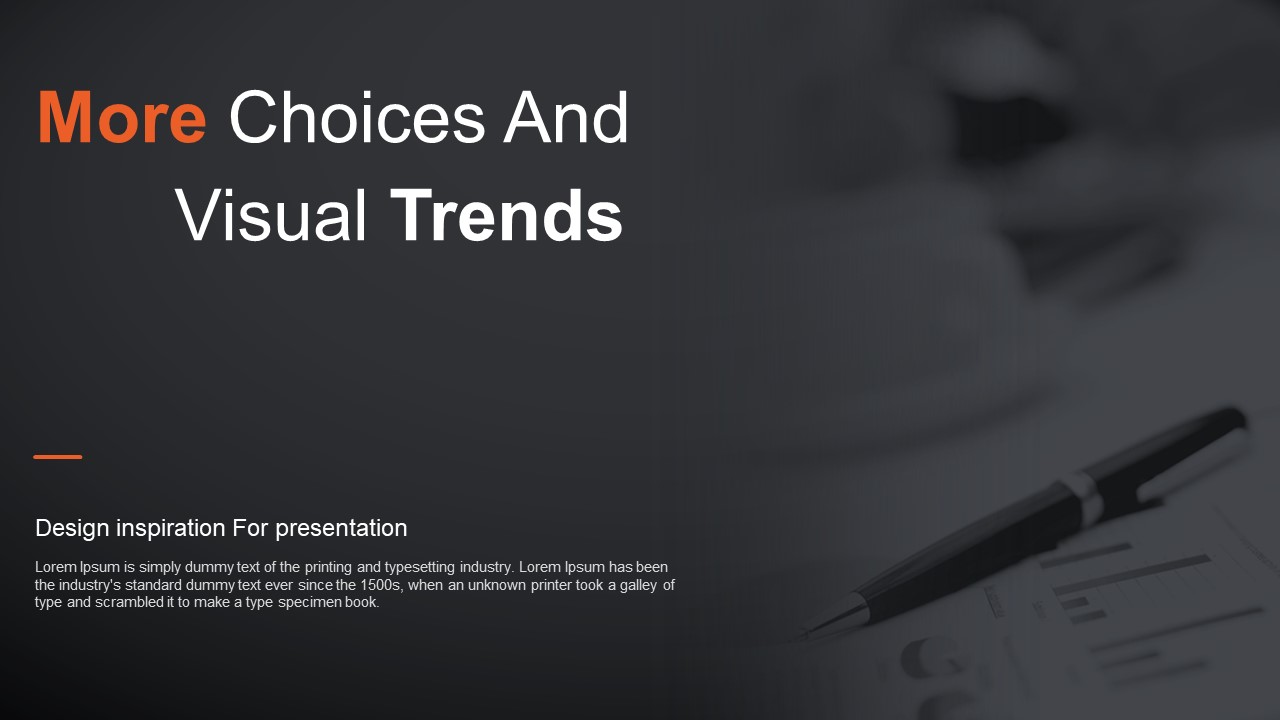 More Choices And Visual Trends

Design inspiration For presentation

Lorem Ipsum is simply dummy text of the printing and typesetting industry. Lorem Ipsum has been the industry's standard dummy text ever since the 1500s, when an unknown printer took a galley of type and scrambled it to make a type specimen book.